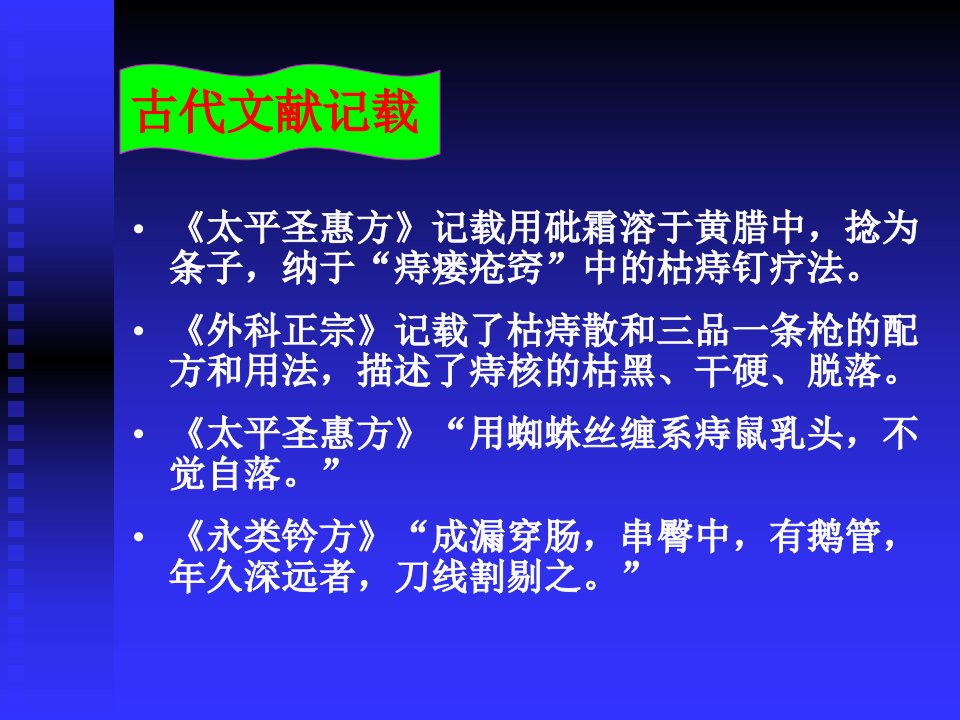 古代文献记载

• 《太平圣惠方》记载用砒霜溶于黄腊中，捻为条子，纳于“痔瘘疮窍”中的枯痔钉疗法。

• 《外科正宗》记载了枯痔散和三品一条枪的配方和用法，描述了痔核的枯黑、干硬、脱落。

• 《太平圣惠方》“用蜘蛛丝缠系痔鼠乳头，不觉自落。”

• 《永类钤方》“成漏穿肠，串臀中，有鹅管，年久深远者，刀线割剔之。”